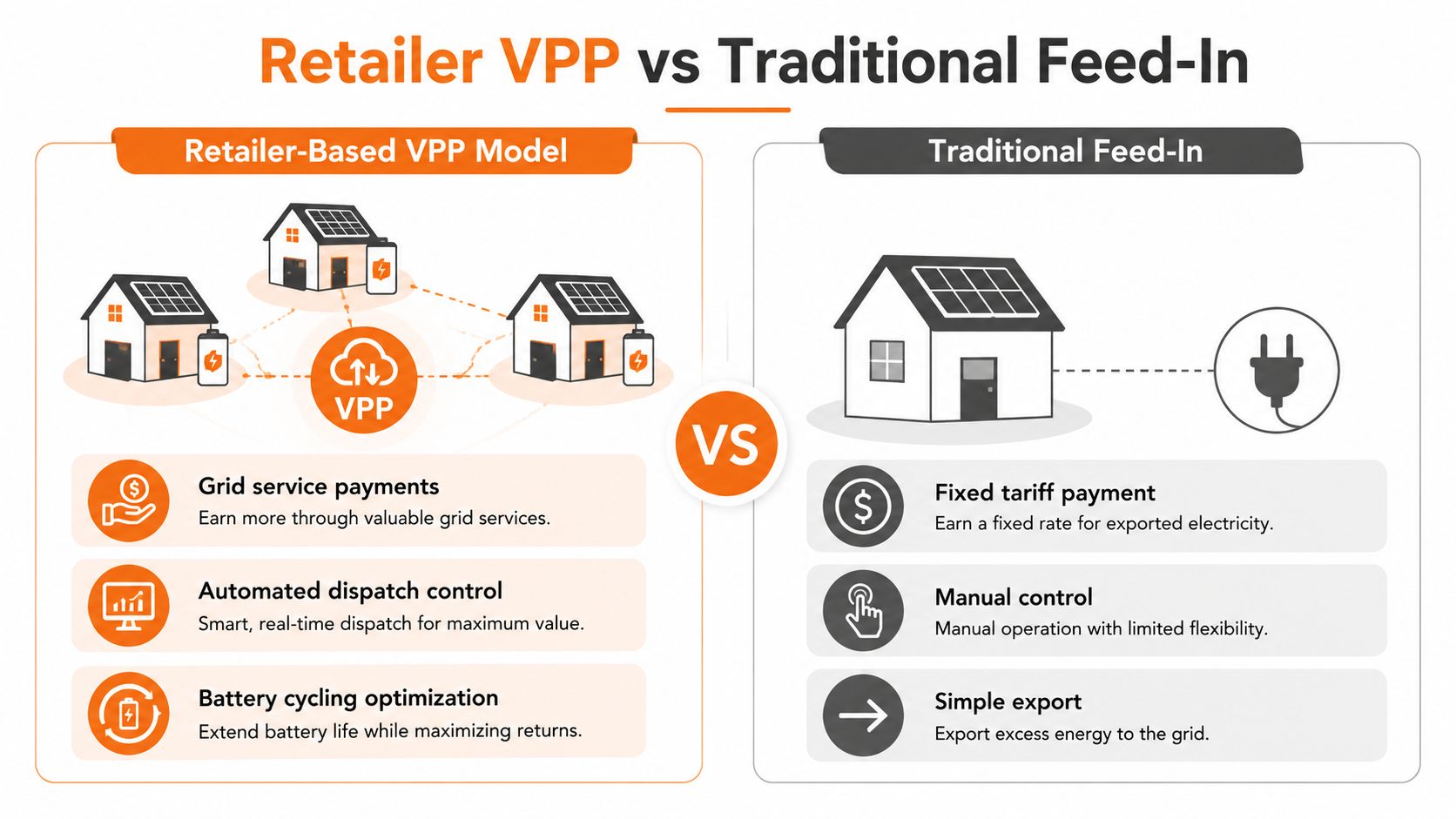 Retailer VPP vs Traditional Feed-In

Retailer-Based VPP Model

VPP

Grid service payments
Earn more through valuable grid services.

Automated dispatch control
Smart, real-time dispatch for maximum value.

Battery cycling optimization
Extend battery life while maximizing returns.

VS

Traditional Feed-In

Fixed tariff payment
Earn a fixed rate for exported electricity.

Manual control
Manual operation with limited flexibility.

Simple export
Export excess energy to the grid.